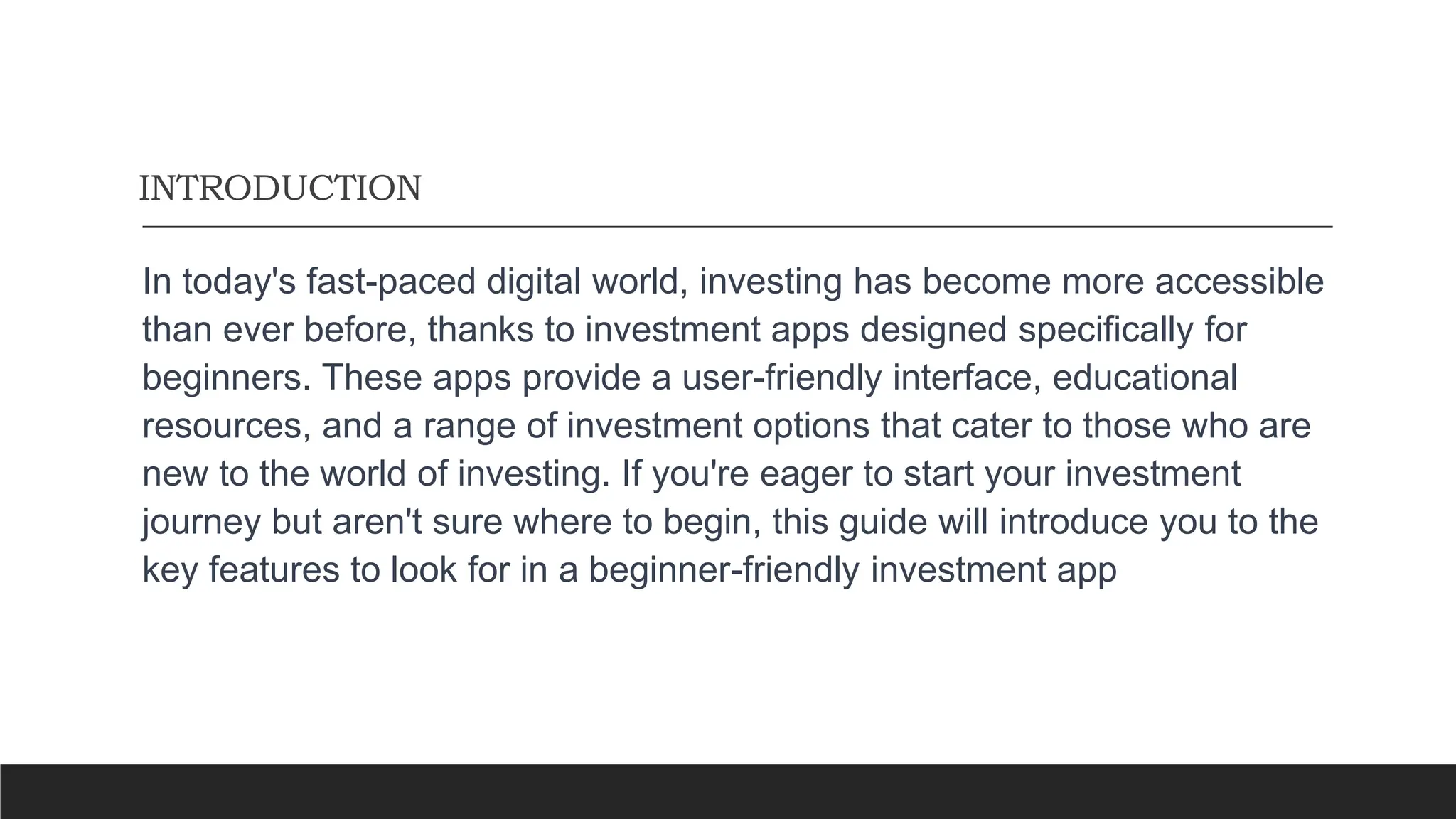 INTRODUCTION

In today's fast-paced digital world, investing has become more accessible than ever before, thanks to investment apps designed specifically for beginners. These apps provide a user-friendly interface, educational resources, and a range of investment options that cater to those who are new to the world of investing. If you're eager to start your investment journey but aren't sure where to begin, this guide will introduce you to the key features to look for in a beginner-friendly investment app